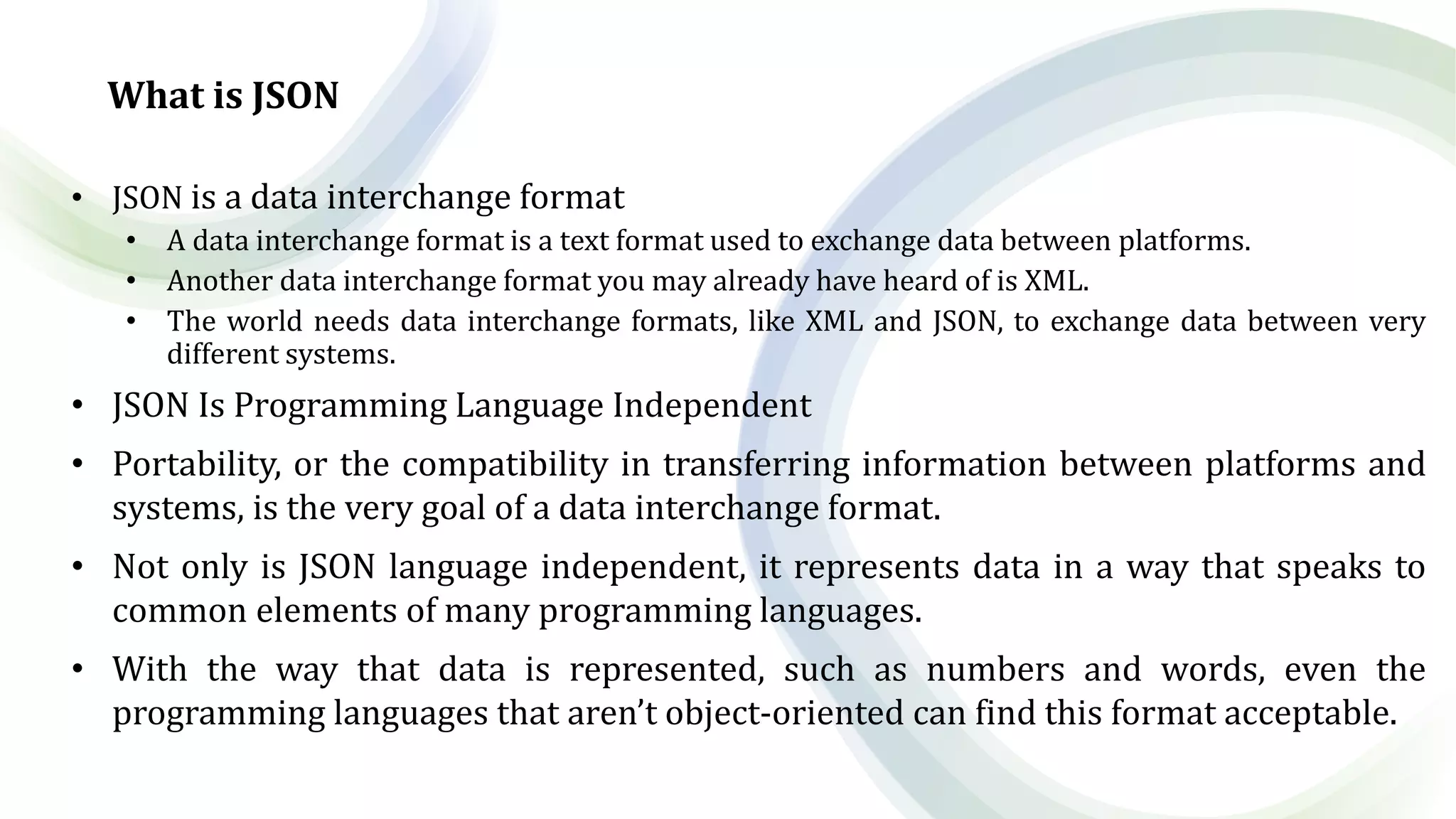 What is JSON

• JSON is a data interchange format
  • A data interchange format is a text format used to exchange data between platforms.
  • Another data interchange format you may already have heard of is XML.
  • The world needs data interchange formats, like XML and JSON, to exchange data between very different systems.
• JSON Is Programming Language Independent
• Portability, or the compatibility in transferring information between platforms and systems, is the very goal of a data interchange format.
• Not only is JSON language independent, it represents data in a way that speaks to common elements of many programming languages.
• With the way that data is represented, such as numbers and words, even the programming languages that aren't object-oriented can find this format acceptable.